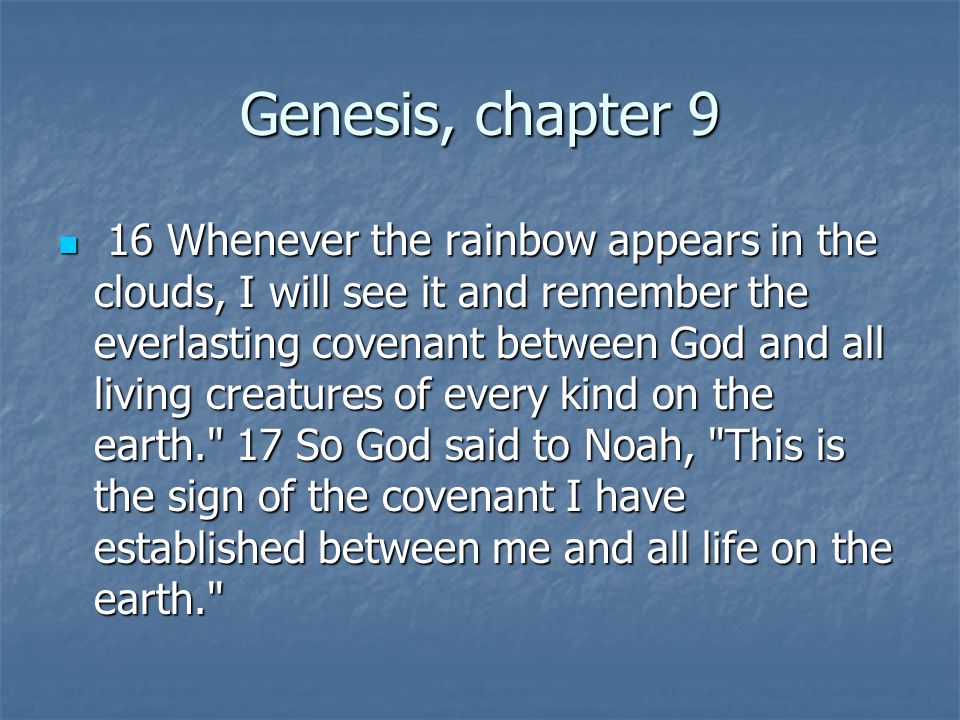 Genesis, chapter 9

16 Whenever the rainbow appears in the clouds, I will see it and remember the everlasting covenant between God and all living creatures of every kind on the earth." 17 So God said to Noah, "This is the sign of the covenant I have established between me and all life on the earth."